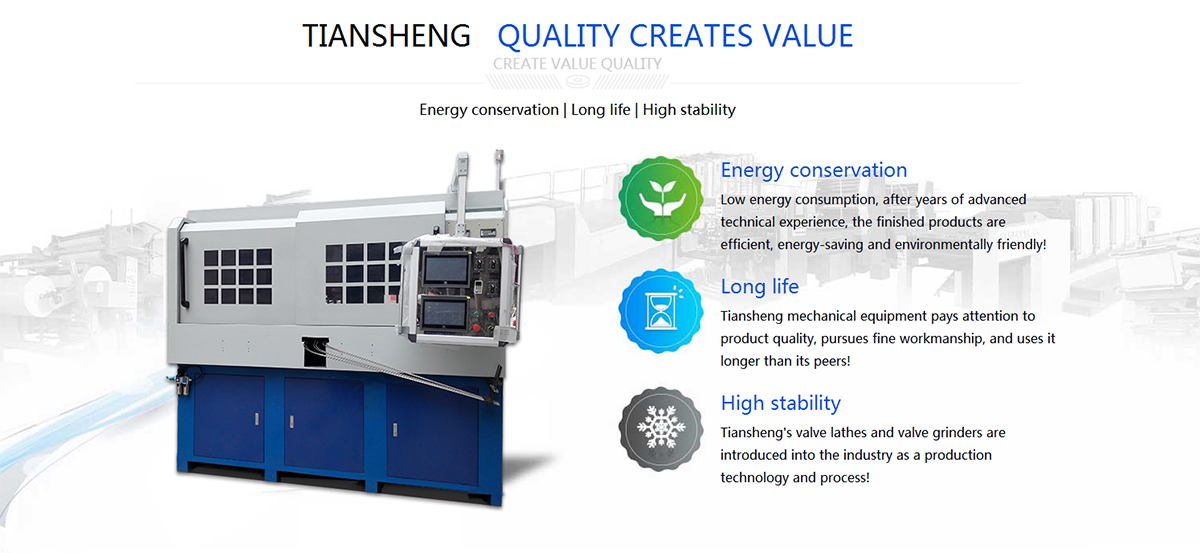 TIANSHENG QUALITY CREATES VALUE

CREATE VALUE QUALITY

Energy conservation | Long life | High stability

Energy conservation

Low energy consumption, after years of advanced technical experience, the finished products are efficient, energy-saving and environmentally friendly!

Long life

Tiansheng mechanical equipment pays attention to product quality, pursues fine workmanship, and uses it longer than its peers!

High stability

Tiansheng's valve lathes and valve grinders are introduced into the industry as a production technology and process!